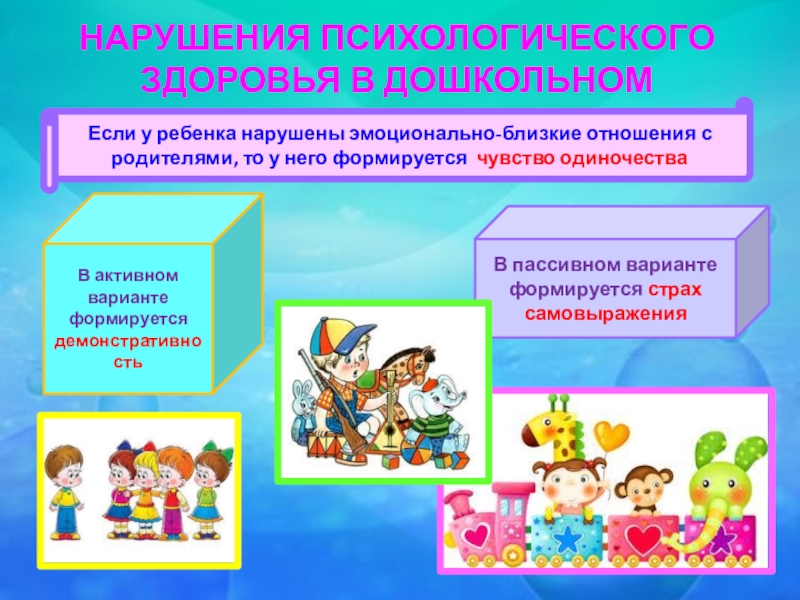 НАРУШЕНИЯ ПСИХОЛОГИЧЕСКОГО ЗДОРОВЬЯ В ДОШКОЛЬНОМ

Если у ребенка нарушены эмоционально-близкие отношения с родителями, то у него формируется чувство одиночества

В активном варианте формируется демонстративность

В пассивном варианте формируется страх самовыражения